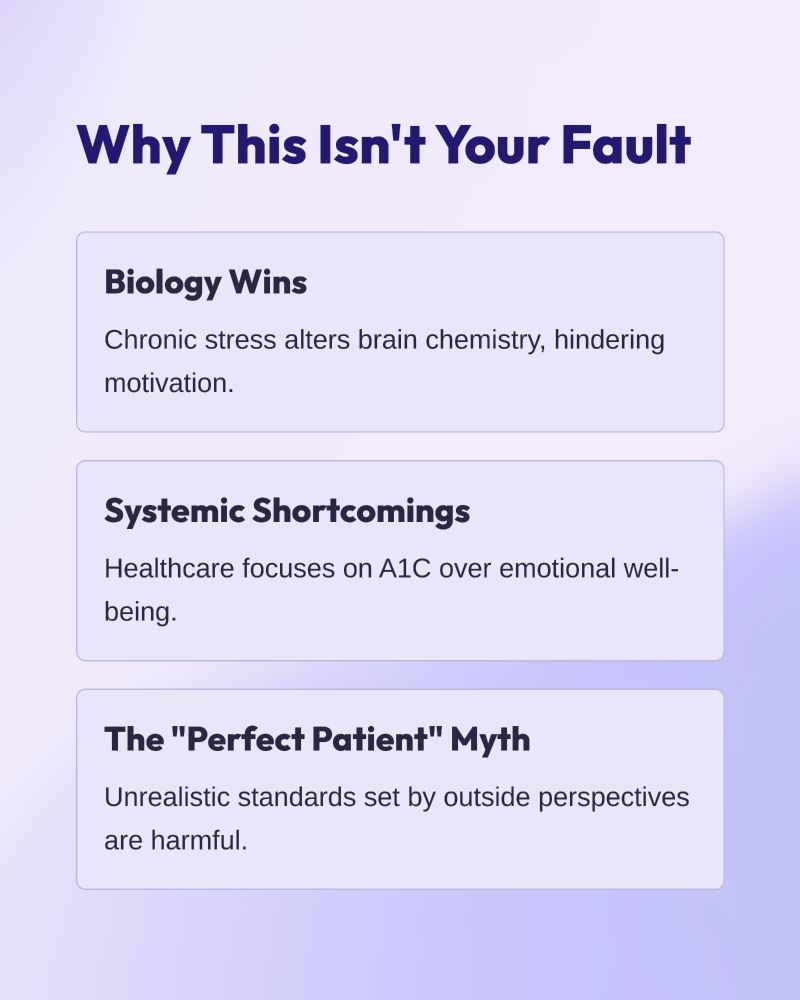 Why This Isn't Your Fault

Biology Wins

Chronic stress alters brain chemistry, hindering motivation.

Systemic Shortcomings

Healthcare focuses on A1C over emotional well-being.

The "Perfect Patient" Myth

Unrealistic standards set by outside perspectives are harmful.